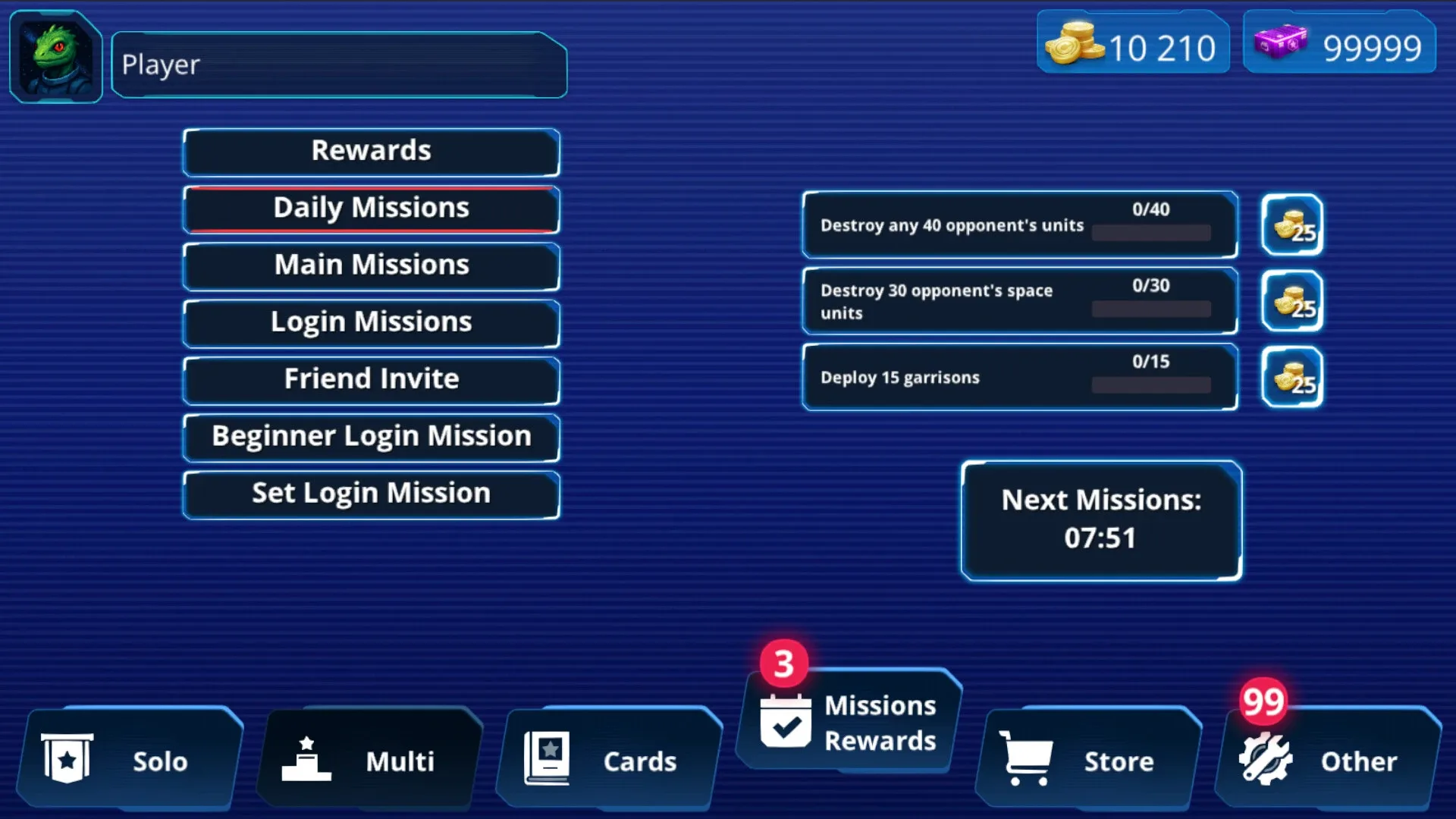 Player

10 210

99999

Rewards

Daily Missions

Main Missions

Login Missions

Friend Invite

Beginner Login Mission

Set Login Mission

Destroy any 40 opponent's units 0/40 25

Destroy 30 opponent's space units 0/30 25

Deploy 15 garrisons 0/15 25

Next Missions: 07:51

Solo

Multi

Cards

3 Missions Rewards

Store

99 Other